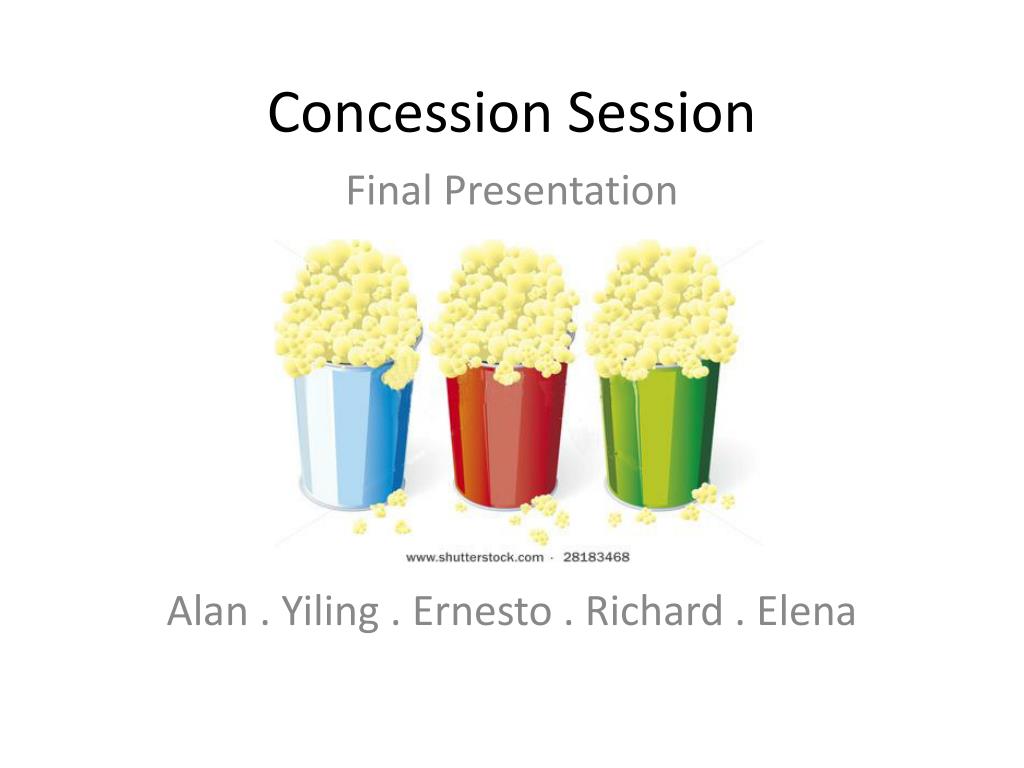 Concession Session

Final Presentation

www.shutterstock.com · 28183468

Alan . Yiling . Ernesto . Richard . Elena